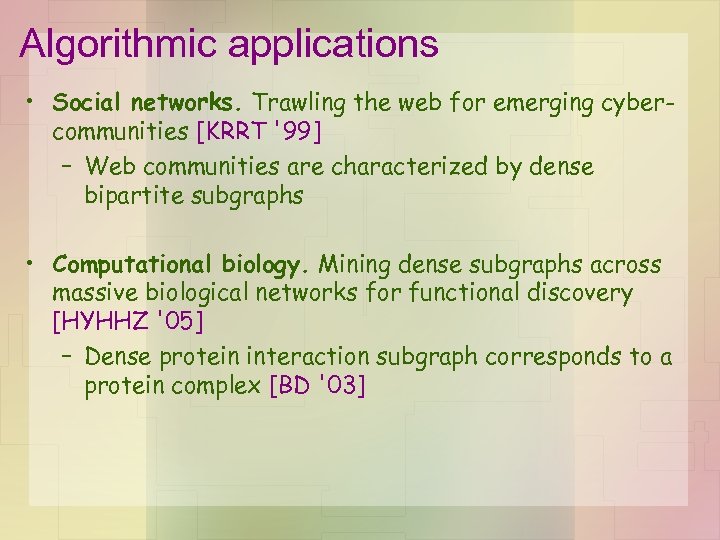 Algorithmic applications

• Social networks. Trawling the web for emerging cyber-communities [KRRT '99]
  – Web communities are characterized by dense bipartite subgraphs

• Computational biology. Mining dense subgraphs across massive biological networks for functional discovery [HYHHZ '05]
  – Dense protein interaction subgraph corresponds to a protein complex [BD '03]